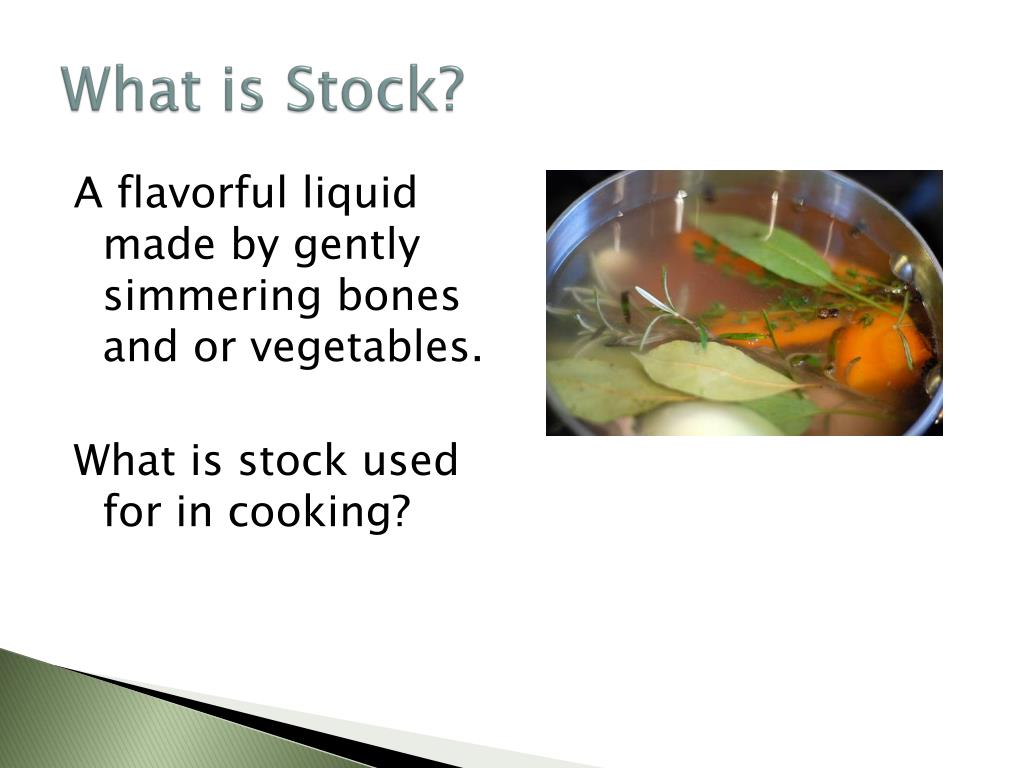 What is Stock?

A flavorful liquid made by gently simmering bones and or vegetables.

What is stock used for in cooking?